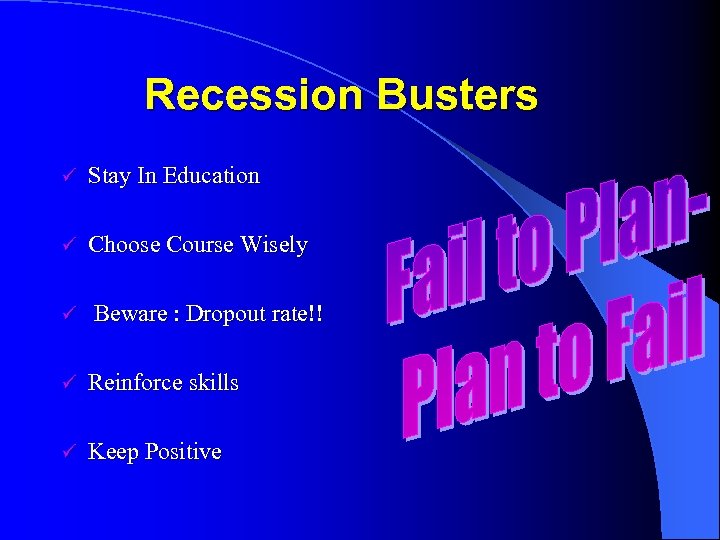 Recession Busters

✓ Stay In Education

✓ Choose Course Wisely

✓ Beware : Dropout rate!!

✓ Reinforce skills

✓ Keep Positive

Fail to Plan-
Plan to Fail